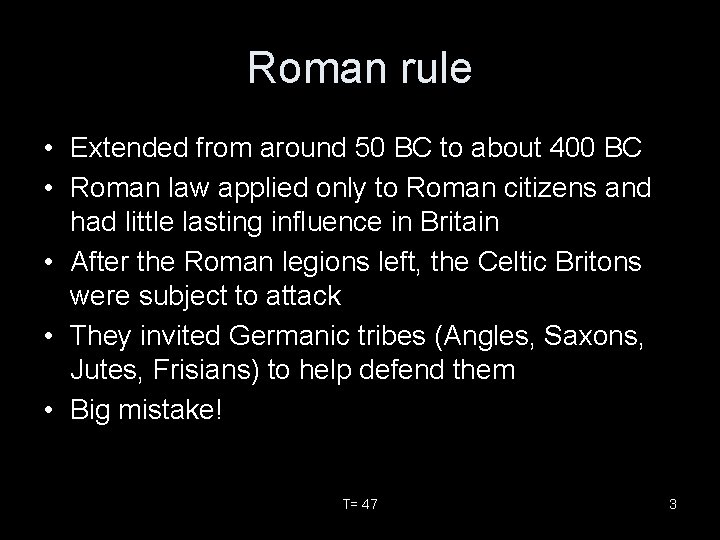 Roman rule

• Extended from around 50 BC to about 400 BC
• Roman law applied only to Roman citizens and had little lasting influence in Britain
• After the Roman legions left, the Celtic Britons were subject to attack
• They invited Germanic tribes (Angles, Saxons, Jutes, Frisians) to help defend them
• Big mistake!

T= 47

3